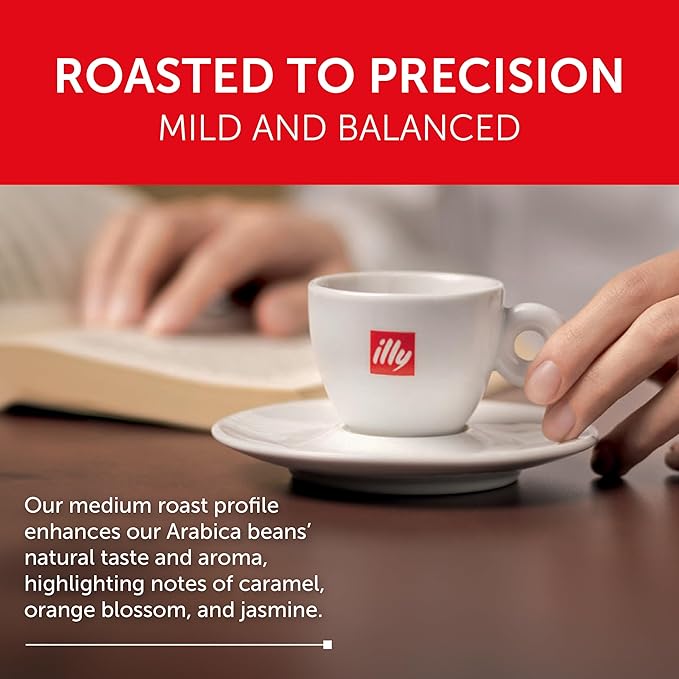 ROASTED TO PRECISION
MILD AND BALANCED

illy

Our medium roast profile enhances our Arabica beans' natural taste and aroma, highlighting notes of caramel, orange blossom, and jasmine.